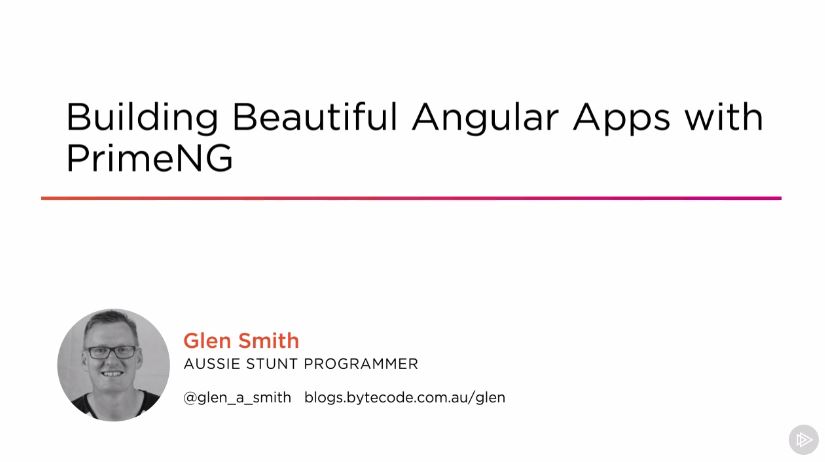 Building Beautiful Angular Apps with PrimeNG

Glen Smith
AUSSIE STUNT PROGRAMMER

@glen_a_smith blogs.bytecode.com.au/glen